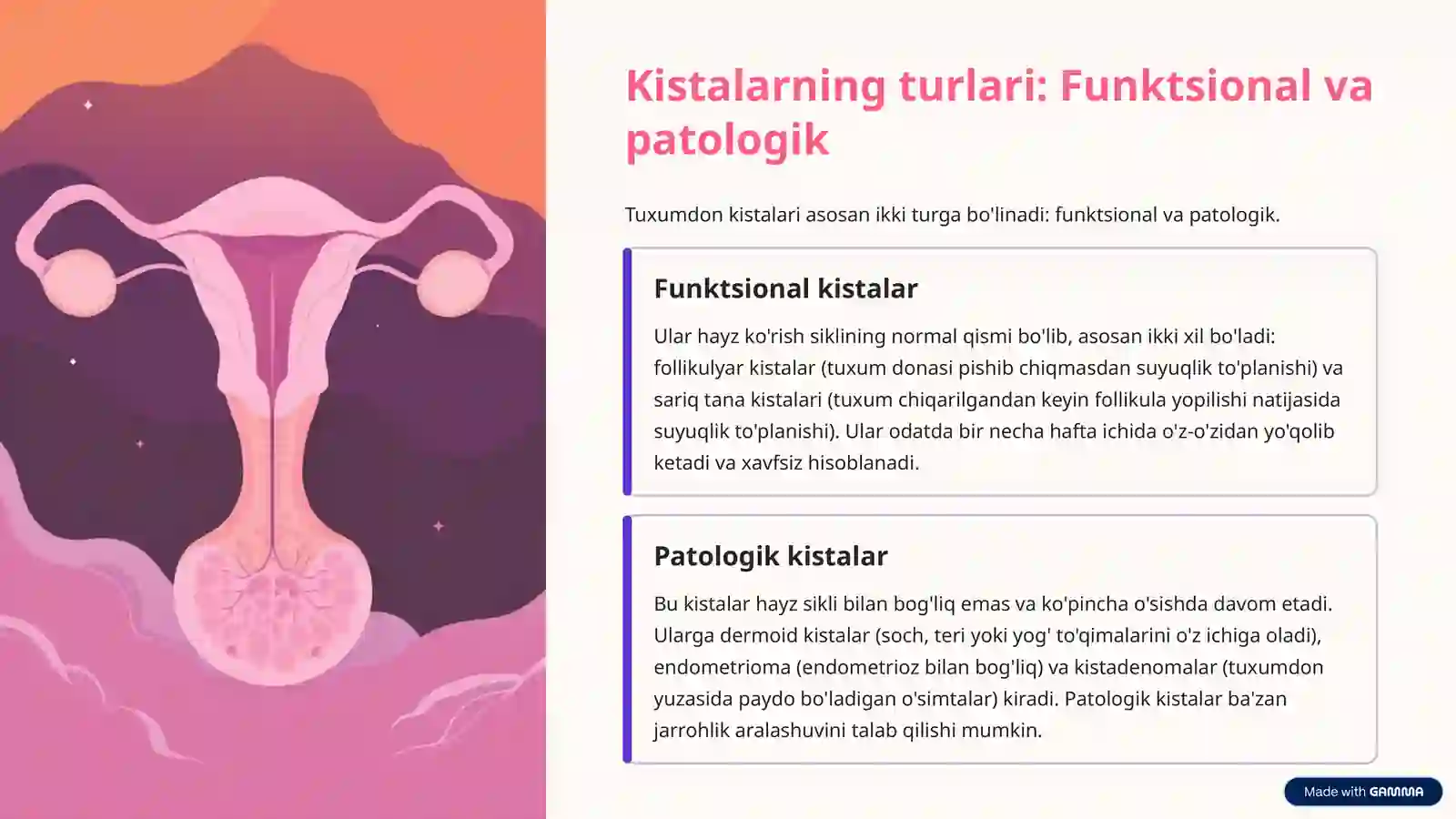 Kistalarning turlari: Funktsional va patologik

Tuxumdon kistalari asosan ikki turga bo'linadi: funktsional va patologik.

Funktsional kistalar

Ular hayz ko'rish siklining normal qismi bo'lib, asosan ikki xil bo'ladi: follikulyar kistalar (tuxum donasi pishib chiqmasdan suyuqlik to'planishi) va sariq tana kistalari (tuxum chiqarilgandan keyin follikula yopilishi natijasida suyuqlik to'planishi). Ular odatda bir necha hafta ichida o'z-o'zidan yo'qolib ketadi va xavfsiz hisoblanadi.

Patologik kistalar

Bu kistalar hayz sikli bilan bog'liq emas va ko'pincha o'sishda davom etadi. Ularga dermoid kistalar (soch, teri yoki yog' to'qimalarini o'z ichiga oladi), endometrioma (endometrioz bilan bog'liq) va kistadenomalar (tuxumdon yuzasida paydo bo'ladigan o'simtalar) kiradi. Patologik kistalar ba'zan jarrohlik aralashuvini talab qilishi mumkin.

Made with GAMMA